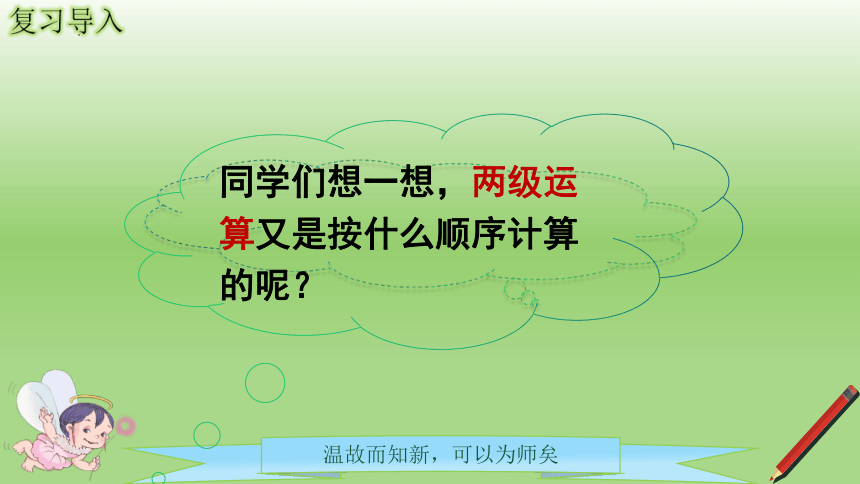 复习导入

同学们想一想，两级运算又是按什么顺序计算的呢？

温故而知新，可以为师矣